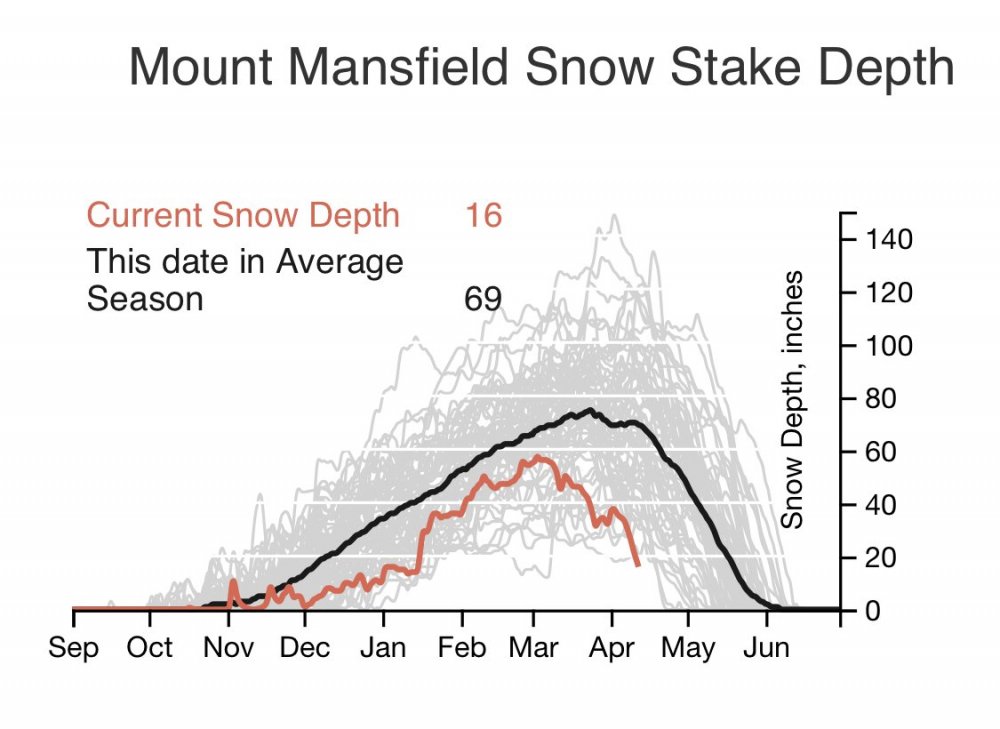 Mount Mansfield Snow Stake Depth

Current Snow Depth 16
This date in Average Season 69

Snow Depth, inches

140
120
100
80
60
40
20
0

Sep Oct Nov Dec Jan Feb Mar Apr May Jun